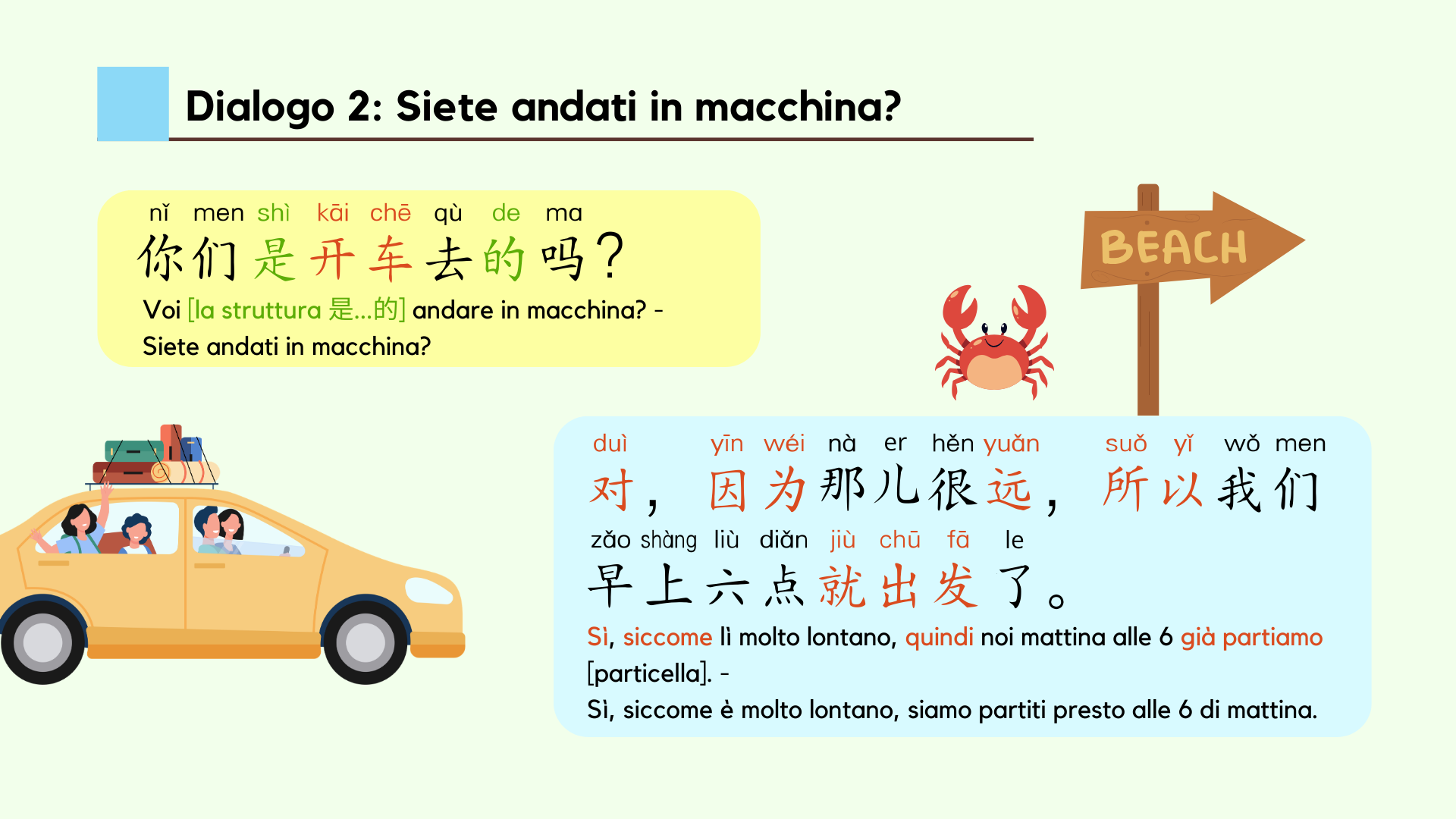 Dialogo 2: Siete andati in macchina?

nǐ men shì kāi chē qù de ma
你们是开车去的吗？
Voi [la struttura 是...的] andare in macchina? -
Siete andati in macchina?

BEACH

duì yīn wéi nà er hěn yuǎn suǒ yǐ wǒ men
对，因为那儿很远，所以我们
zǎo shàng liù diǎn jiù chū fā le
早上六点就出发了。
Sì, siccome lì molto lontano, quindi noi mattina alle 6 già partiamo [particella]. -
Sì, siccome è molto lontano, siamo partiti presto alle 6 di mattina.